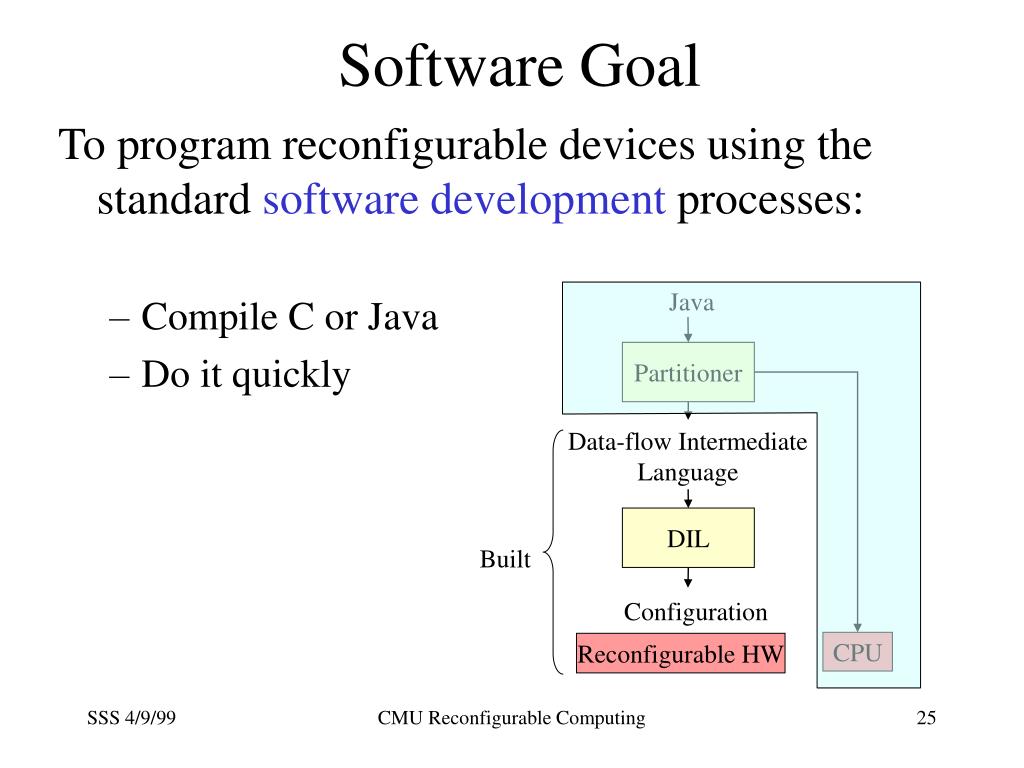 Software Goal

To program reconfigurable devices using the standard software development processes:

– Compile C or Java
– Do it quickly

Java
Partitioner
Data-flow Intermediate Language
DIL
Built
Configuration
Reconfigurable HW
CPU

SSS 4/9/99
CMU Reconfigurable Computing
25